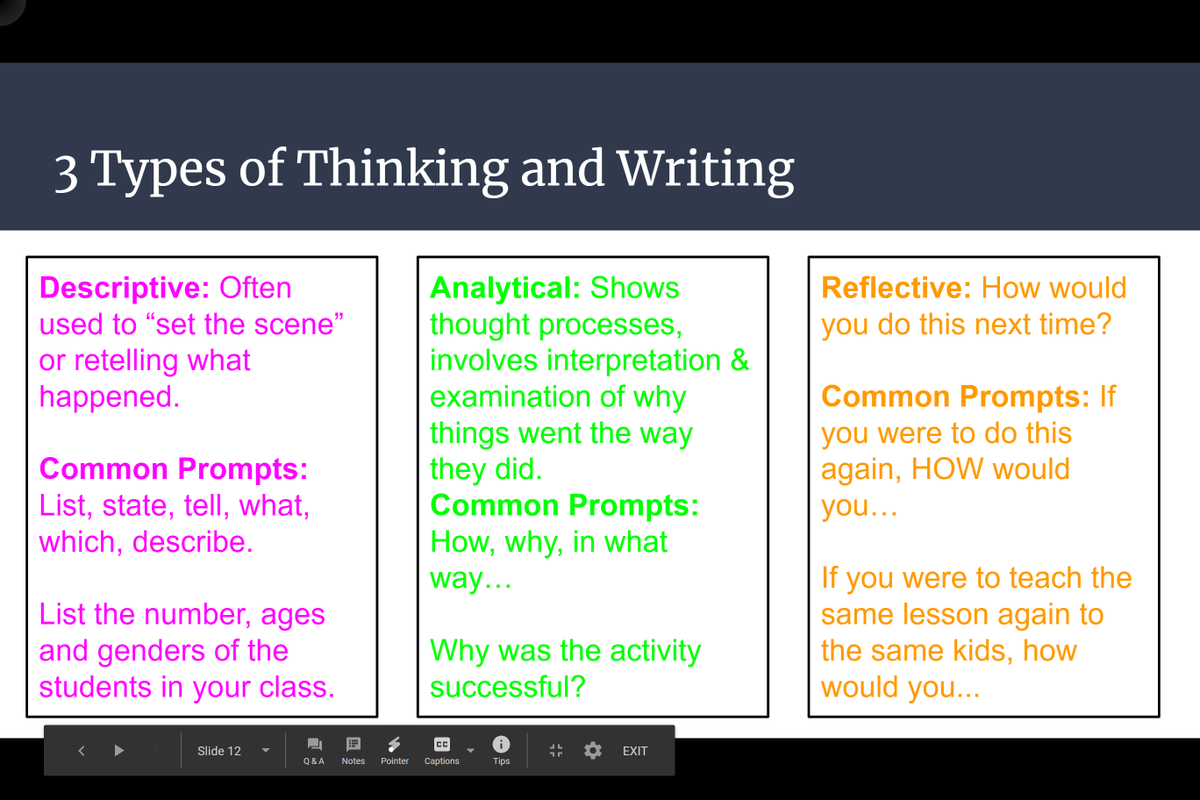 3 Types of Thinking and Writing

Descriptive: Often used to “set the scene” or retelling what happened.

Common Prompts: List, state, tell, what, which, describe.

List the number, ages and genders of the students in your class.

Analytical: Shows thought processes, involves interpretation & examination of why things went the way they did.
Common Prompts: How, why, in what way…

Why was the activity successful?

Reflective: How would you do this next time?

Common Prompts: If you were to do this again, HOW would you…

If you were to teach the same lesson again to the same kids, how would you...

Slide 12
Q & A
Notes
Pointer
CC
Captions
Tips
EXIT